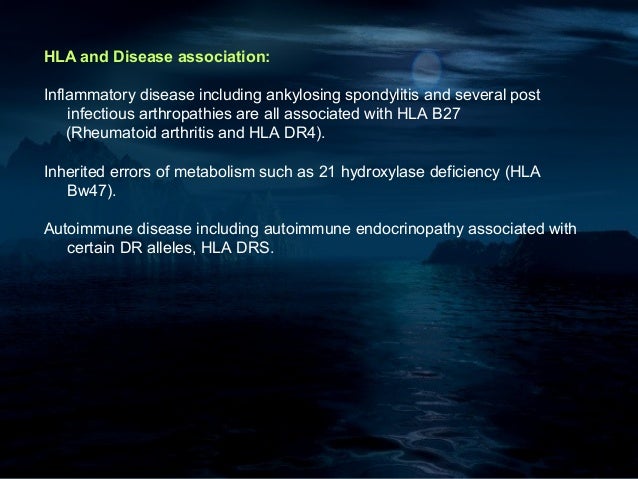 HLA and Disease association:

Inflammatory disease including ankylosing spondylitis and several post infectious arthropathies are all associated with HLA B27 (Rheumatoid arthritis and HLA DR4).

Inherited errors of metabolism such as 21 hydroxylase deficiency (HLA Bw47).

Autoimmune disease including autoimmune endocrinopathy associated with certain DR alleles, HLA DRS.